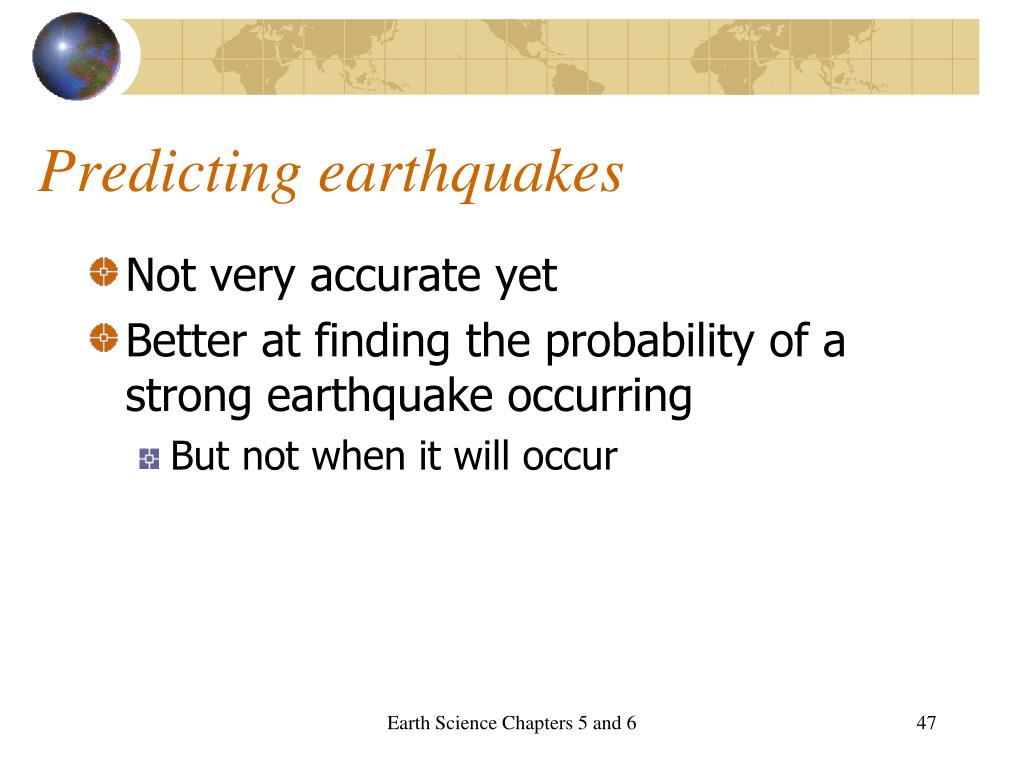 Predicting earthquakes

Not very accurate yet

Better at finding the probability of a strong earthquake occurring

But not when it will occur

Earth Science Chapters 5 and 6

47